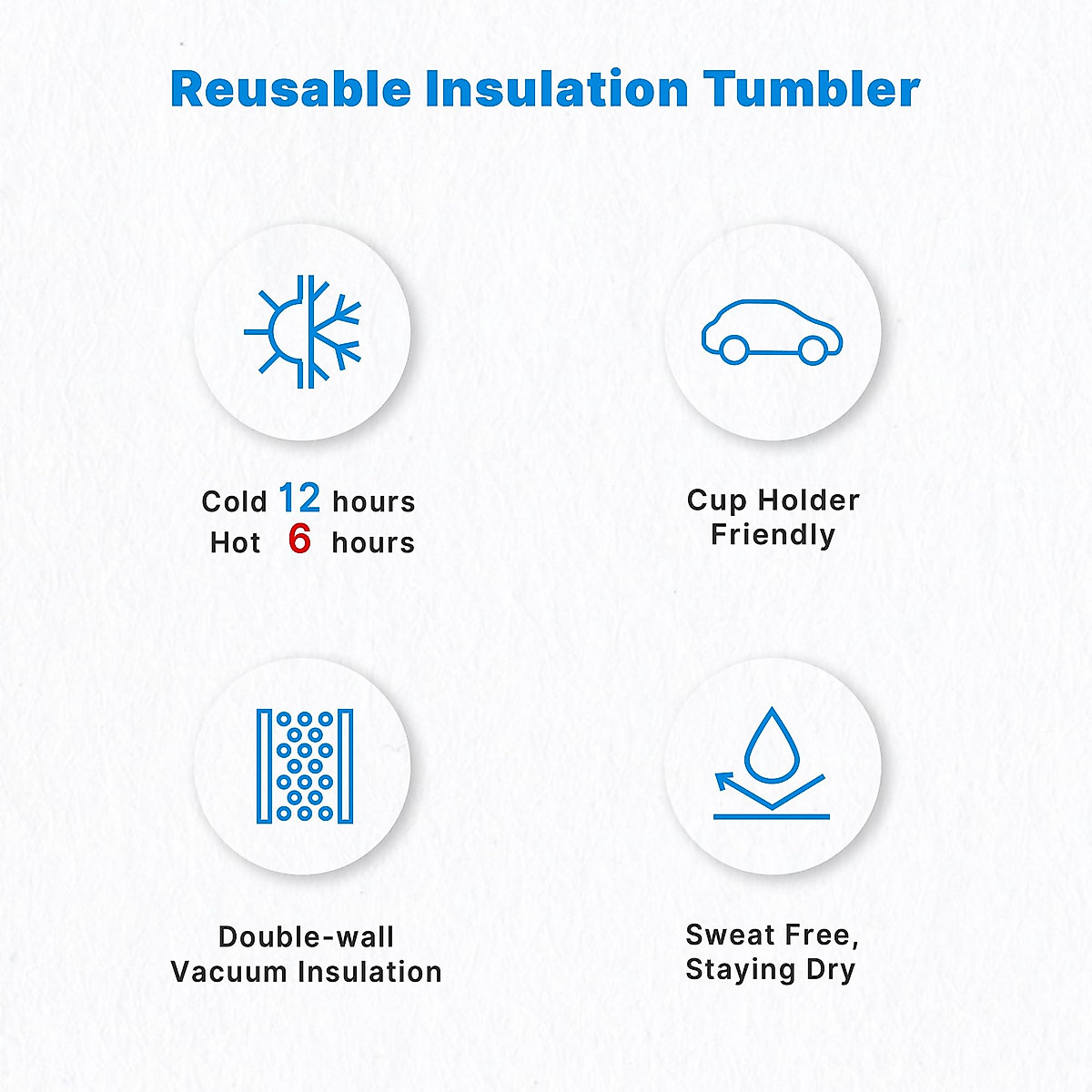 Reusable Insulation Tumbler

Cold 12 hours
Hot 6 hours

Cup Holder Friendly

Double-wall Vacuum Insulation

Sweat Free, Staying Dry